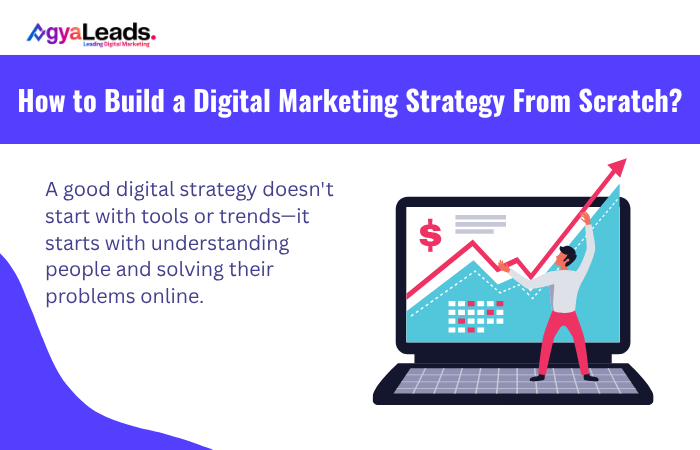 AgyaLeads.
Leading Digital Marketing

How to Build a Digital Marketing Strategy From Scratch?

A good digital strategy doesn't start with tools or trends—it starts with understanding people and solving their problems online.

$